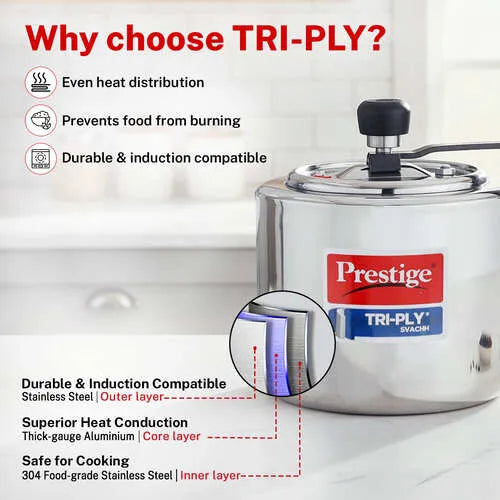 Why choose TRI-PLY?

Even heat distribution

Prevents food from burning

Durable & induction compatible

Prestige

TRI-PLY SVACHH

Durable & Induction Compatible
Stainless Steel | Outer layer

Superior Heat Conduction
Thick-gauge Aluminium | Core layer

Safe for Cooking
304 Food-grade Stainless Steel | Inner layer